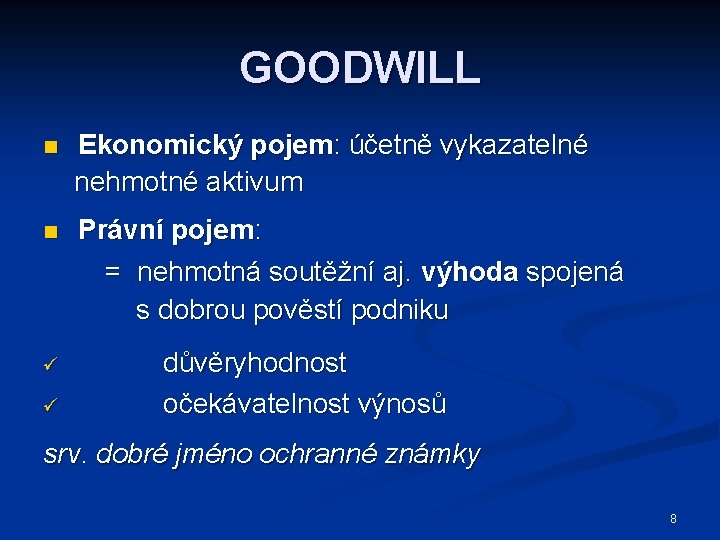 GOODWILL

■ Ekonomický pojem: účetně vykazatelné nehmotné aktivum

■ Právní pojem:

= nehmotná soutěžní aj. výhoda spojená s dobrou pověstí podniku

✓ důvěryhodnost
✓ očekávatelnost výnosů

srv. dobré jméno ochranné známky

8